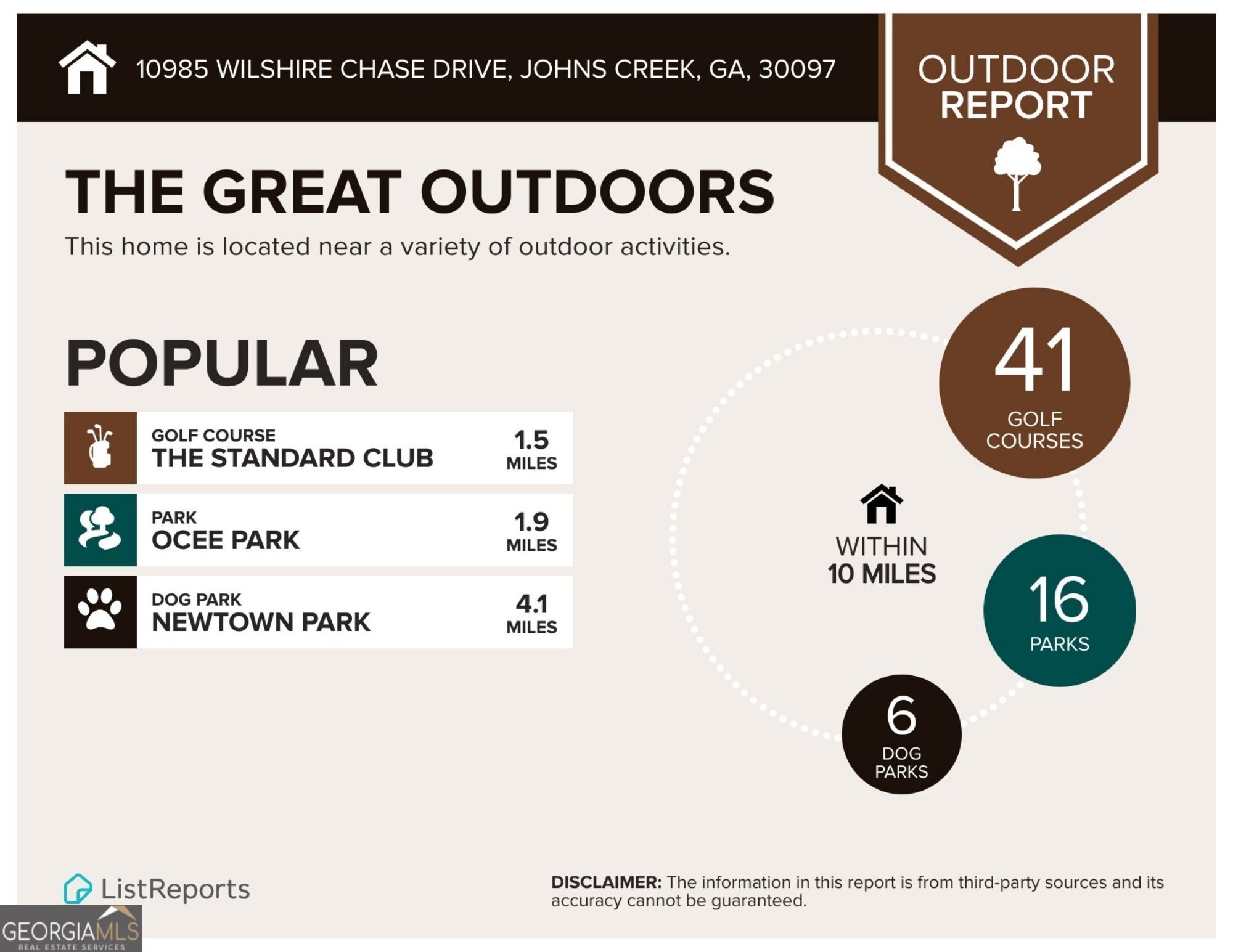 10985 WILSHIRE CHASE DRIVE, JOHNS CREEK, GA, 30097

OUTDOOR REPORT

THE GREAT OUTDOORS

This home is located near a variety of outdoor activities.

POPULAR

GOLF COURSE
THE STANDARD CLUB
1.5 MILES

PARK
OCEE PARK
1.9 MILES

DOG PARK
NEWTOWN PARK
4.1 MILES

41
GOLF COURSES

WITHIN
10 MILES

16
PARKS

6
DOG PARKS

ListReports

DISCLAIMER: The information in this report is from third-party sources and its accuracy cannot be guaranteed.

GEORGIAMLS
REAL ESTATE SERVICES